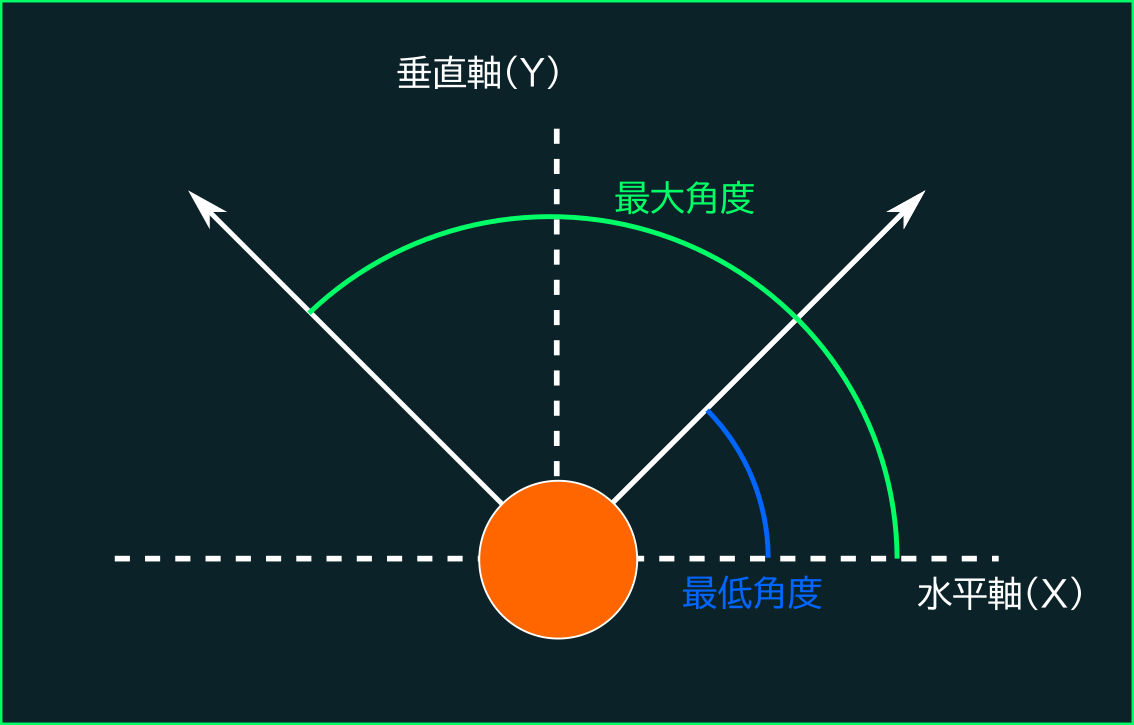 垂直軸(Y)

最大角度

最低角度

水平軸(X)